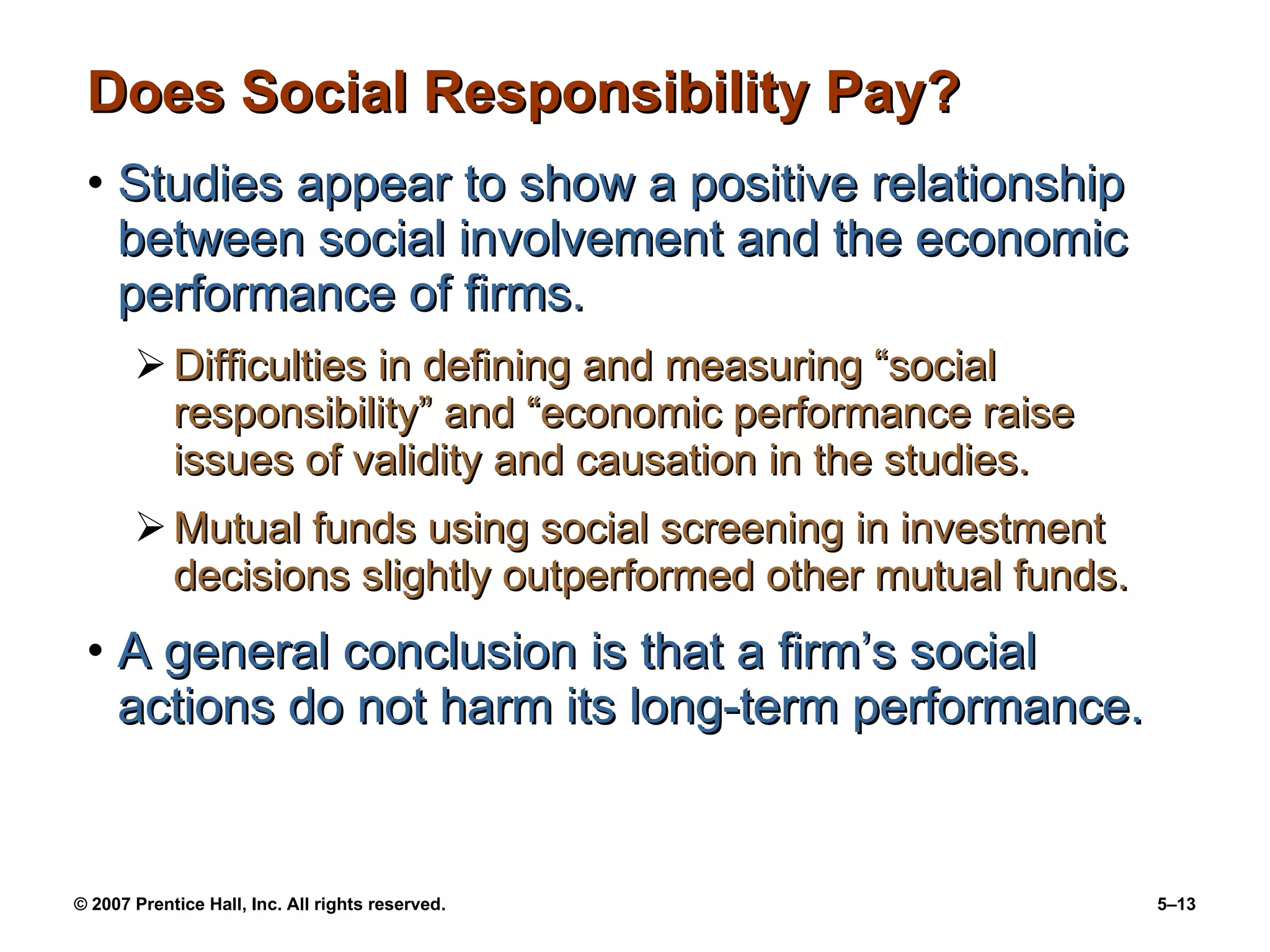 Does Social Responsibility Pay?

• Studies appear to show a positive relationship between social involvement and the economic performance of firms.

➢ Difficulties in defining and measuring “social responsibility” and “economic performance raise issues of validity and causation in the studies.

➢ Mutual funds using social screening in investment decisions slightly outperformed other mutual funds.

• A general conclusion is that a firm’s social actions do not harm its long-term performance.

© 2007 Prentice Hall, Inc. All rights reserved.

5–13